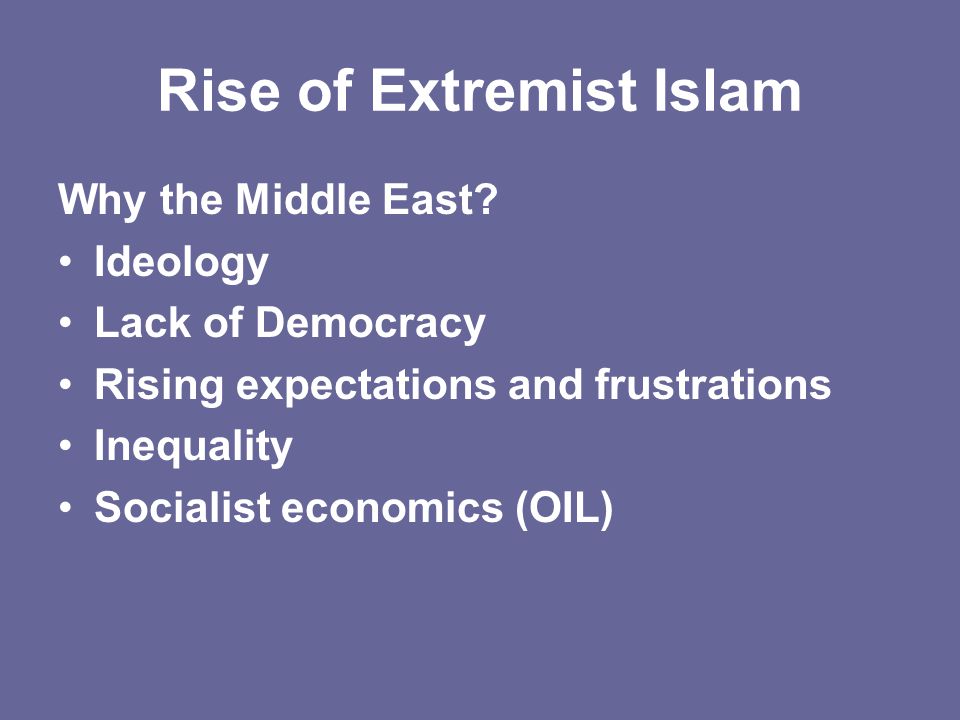 Rise of Extremist Islam

Why the Middle East?
• Ideology
• Lack of Democracy
• Rising expectations and frustrations
• Inequality
• Socialist economics (OIL)